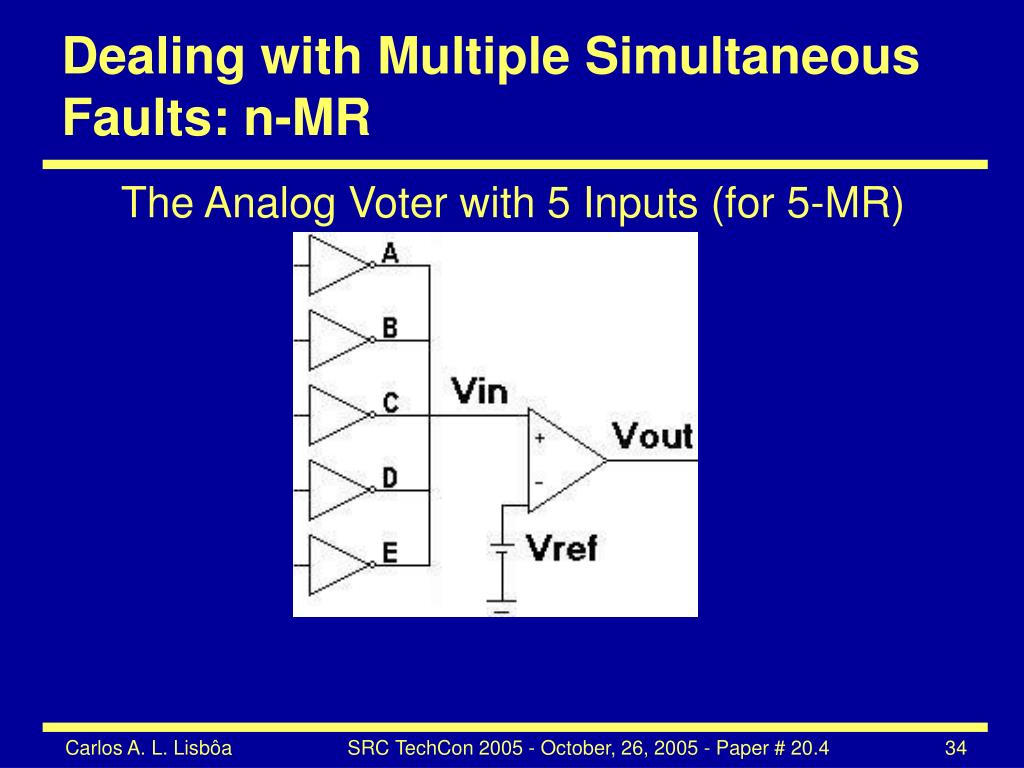 Dealing with Multiple Simultaneous Faults: n-MR

The Analog Voter with 5 Inputs (for 5-MR)

A
B
C
D
E
Vin
+
-
Vout
Vref

Carlos A. L. Lisbôa

SRC TechCon 2005 - October, 26, 2005 - Paper # 20.4

34